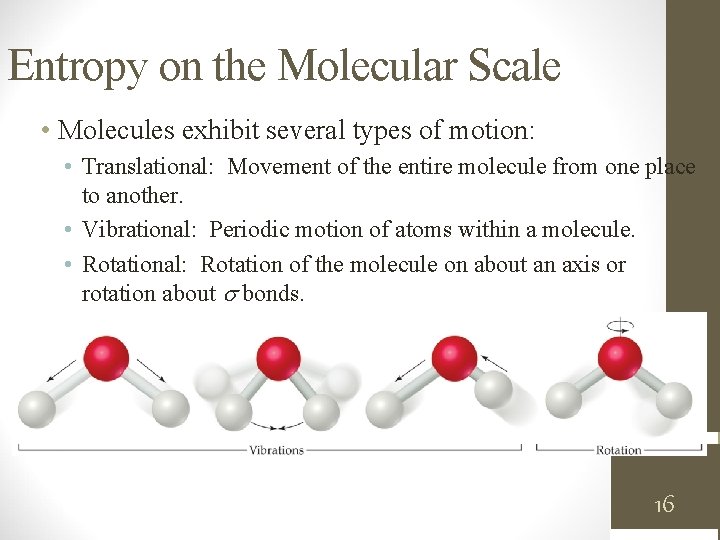 Entropy on the Molecular Scale

• Molecules exhibit several types of motion:
  • Translational: Movement of the entire molecule from one place to another.
  • Vibrational: Periodic motion of atoms within a molecule.
  • Rotational: Rotation of the molecule on about an axis or rotation about $\sigma$ bonds.

Vibrations

Rotation

16